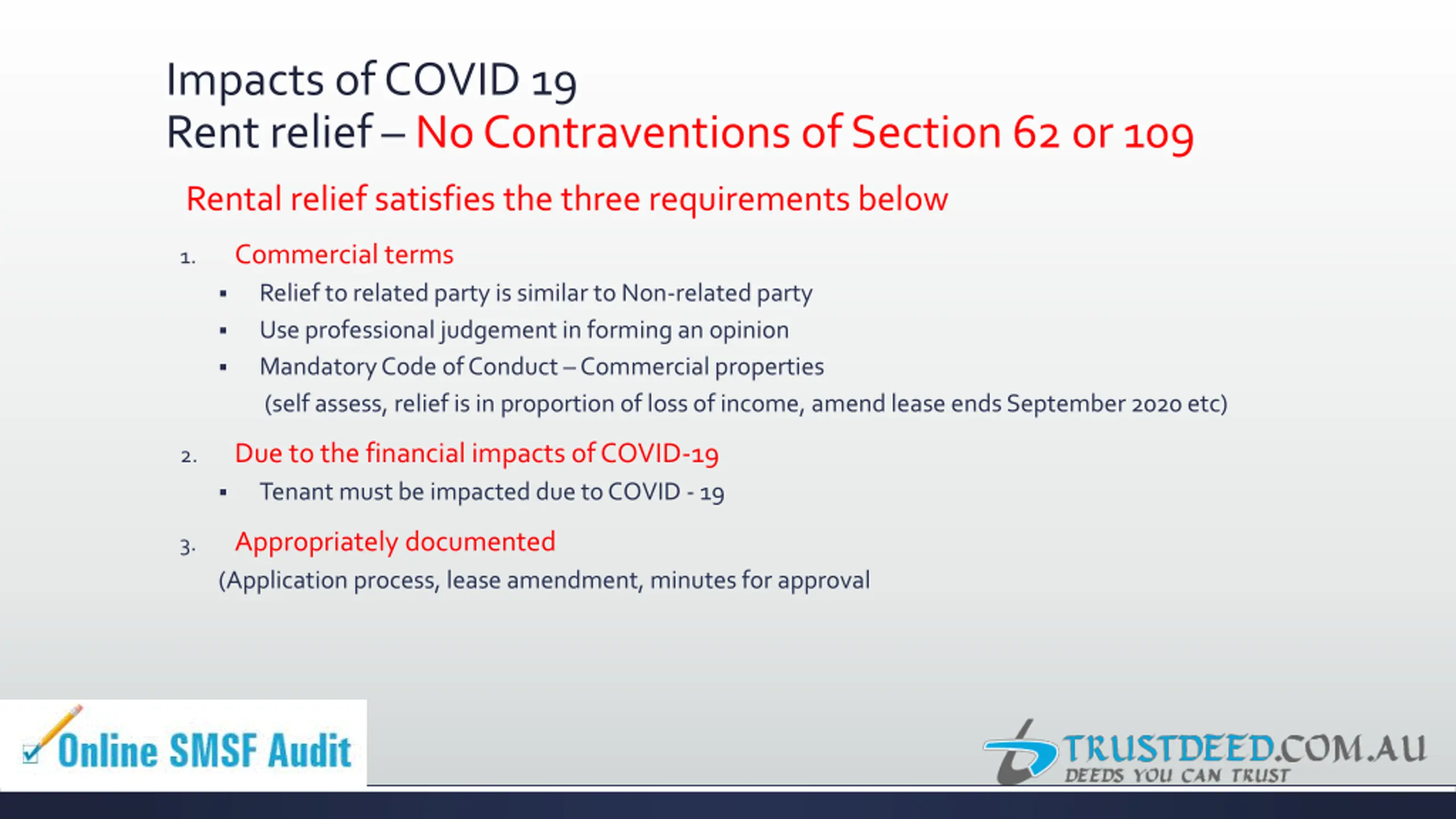 Impacts of COVID 19
Rent relief – No Contraventions of Section 62 or 109

Rental relief satisfies the three requirements below

1. Commercial terms
▪ Relief to related party is similar to Non-related party
▪ Use professional judgement in forming an opinion
▪ Mandatory Code of Conduct – Commercial properties
(self assess, relief is in proportion of loss of income, amend lease ends September 2020 etc)

2. Due to the financial impacts of COVID-19
▪ Tenant must be impacted due to COVID - 19

3. Appropriately documented
(Application process, lease amendment, minutes for approval

Online SMSF Audit

TRUSTDEED.COM.AU
DEEDS YOU CAN TRUST